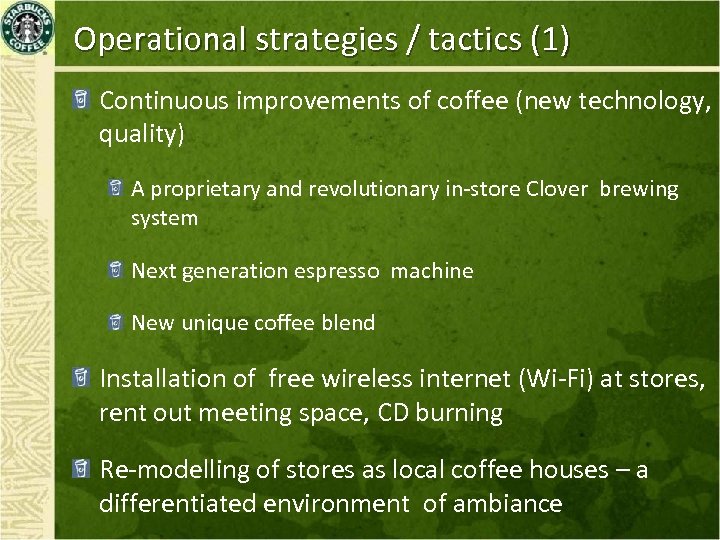 STARBUCKS COFFEE

Operational strategies / tactics (1)

Continuous improvements of coffee (new technology, quality)

A proprietary and revolutionary in-store Clover brewing system

Next generation espresso machine

New unique coffee blend

Installation of free wireless internet (Wi-Fi) at stores, rent out meeting space, CD burning

Re-modelling of stores as local coffee houses – a differentiated environment of ambiance